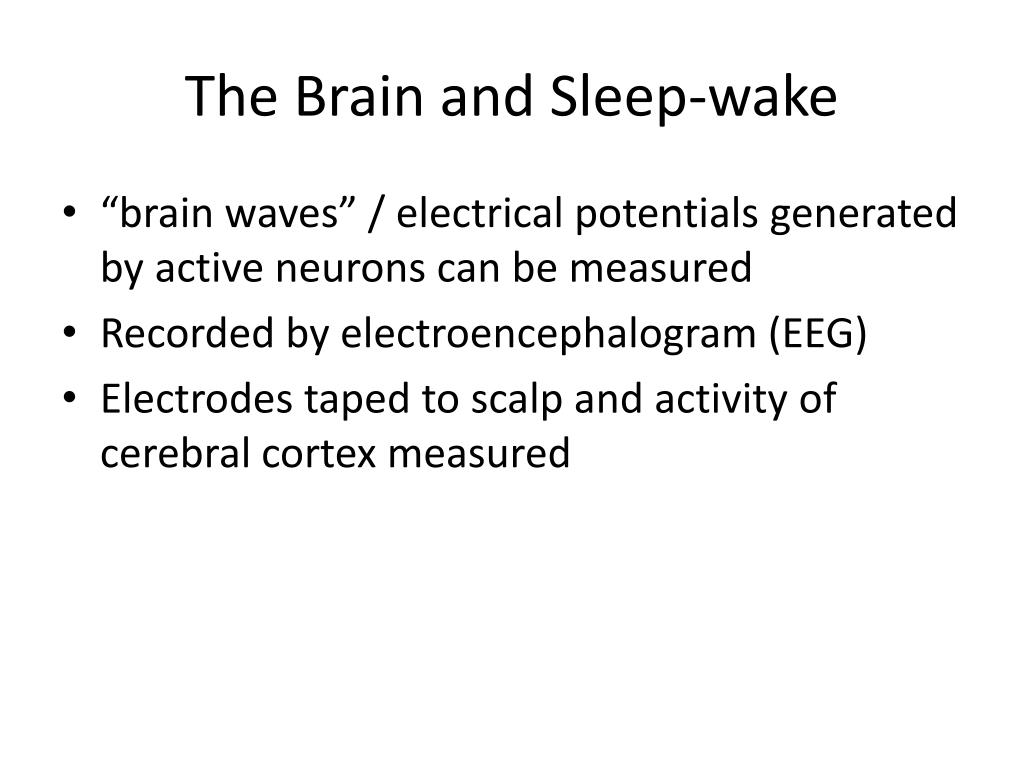 The Brain and Sleep-wake

• “brain waves” / electrical potentials generated by active neurons can be measured
• Recorded by electroencephalogram (EEG)
• Electrodes taped to scalp and activity of cerebral cortex measured